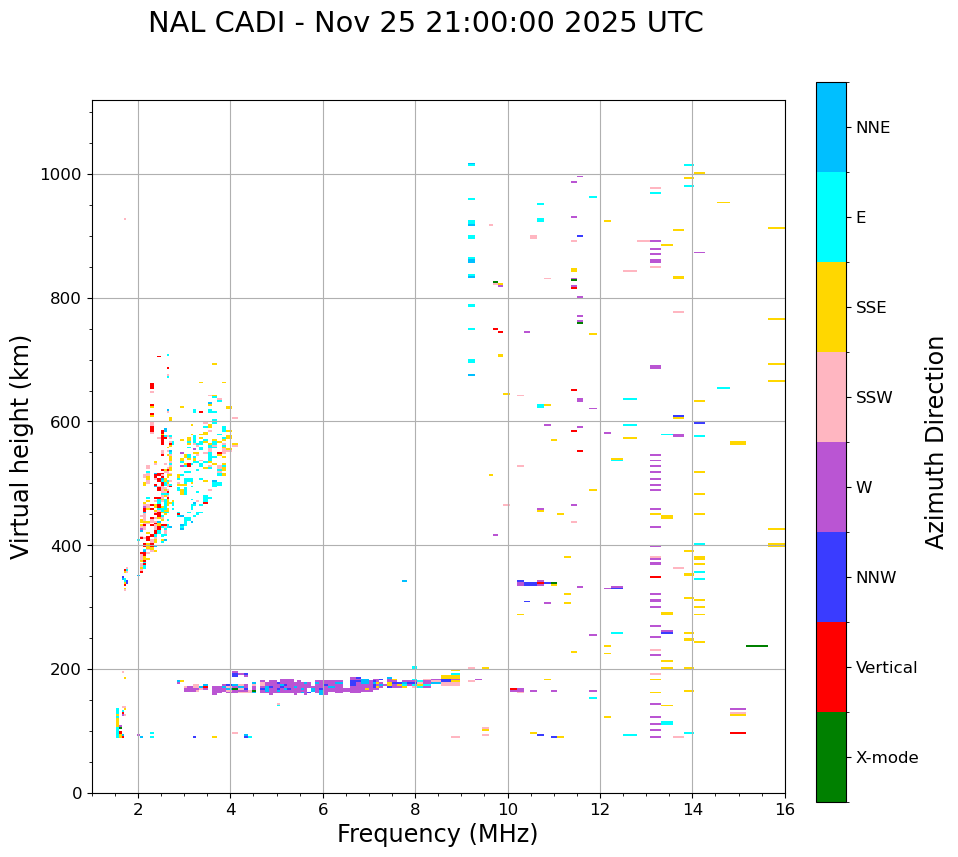 NAL CADI - Nov 25 21:00:00 2025 UTC

Virtual height (km)

1000
800
600
400
200
0

2
4
6
8
10
12
14
16

Frequency (MHz)

NNE
E
SSE
SSW
W
NNW
Vertical
X-mode

Azimuth Direction